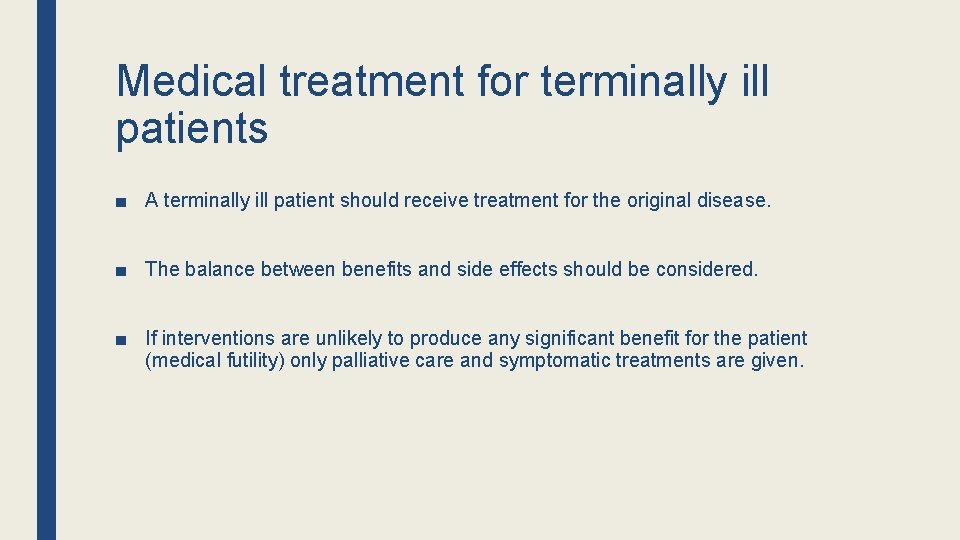 Medical treatment for terminally ill patients

■ A terminally ill patient should receive treatment for the original disease.

■ The balance between benefits and side effects should be considered.

■ If interventions are unlikely to produce any significant benefit for the patient (medical futility) only palliative care and symptomatic treatments are given.